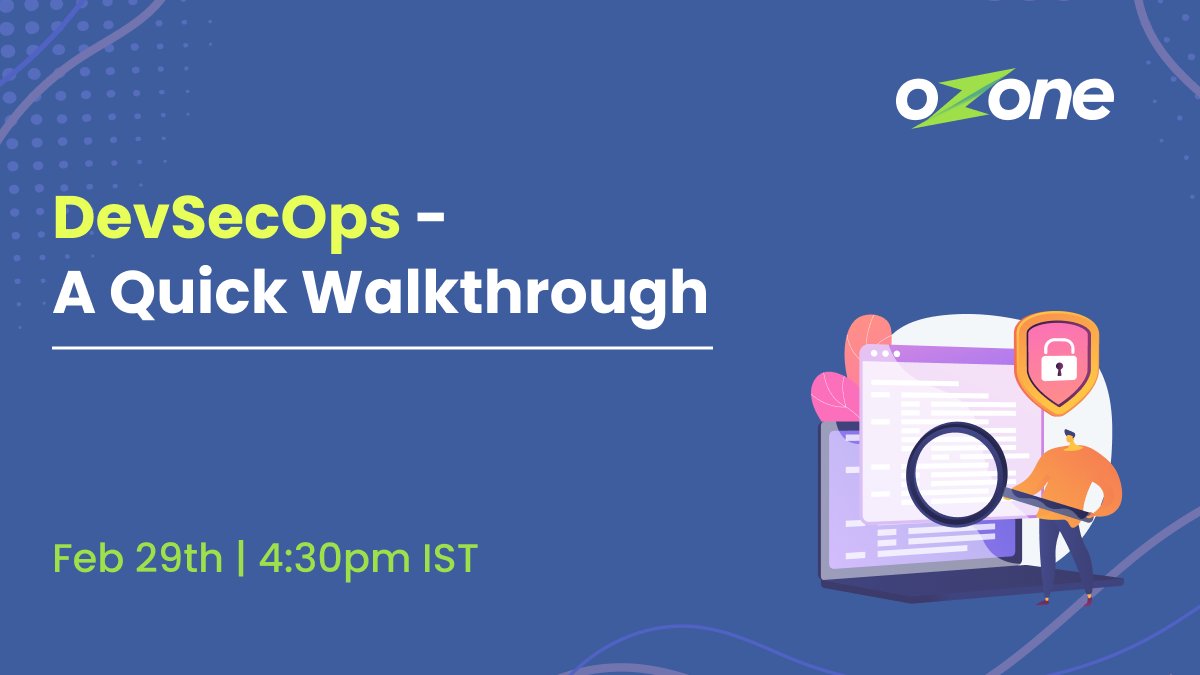 ozone

DevSecOps - A Quick Walkthrough

Feb 29th | 4:30pm IST